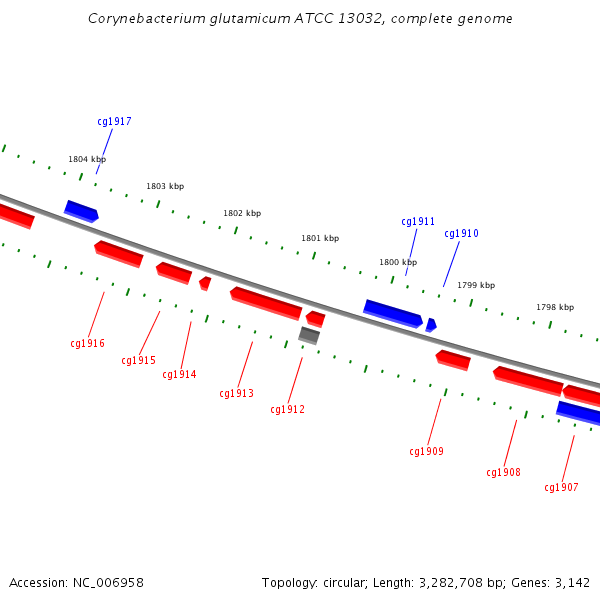 Corynebacterium glutamicum ATCC 13032, complete genome

cg1917

1804 kbp

1803 kbp

1802 kbp

1801 kbp

cg1911

cg1910

1800 kbp

1799 kbp

1798 kbp

cg1916

cg1915

cg1914

cg1913

cg1912

cg1909

cg1908

cg1907

Accession: NC_006958

Topology: circular; Length: 3,282,708 bp; Genes: 3,142